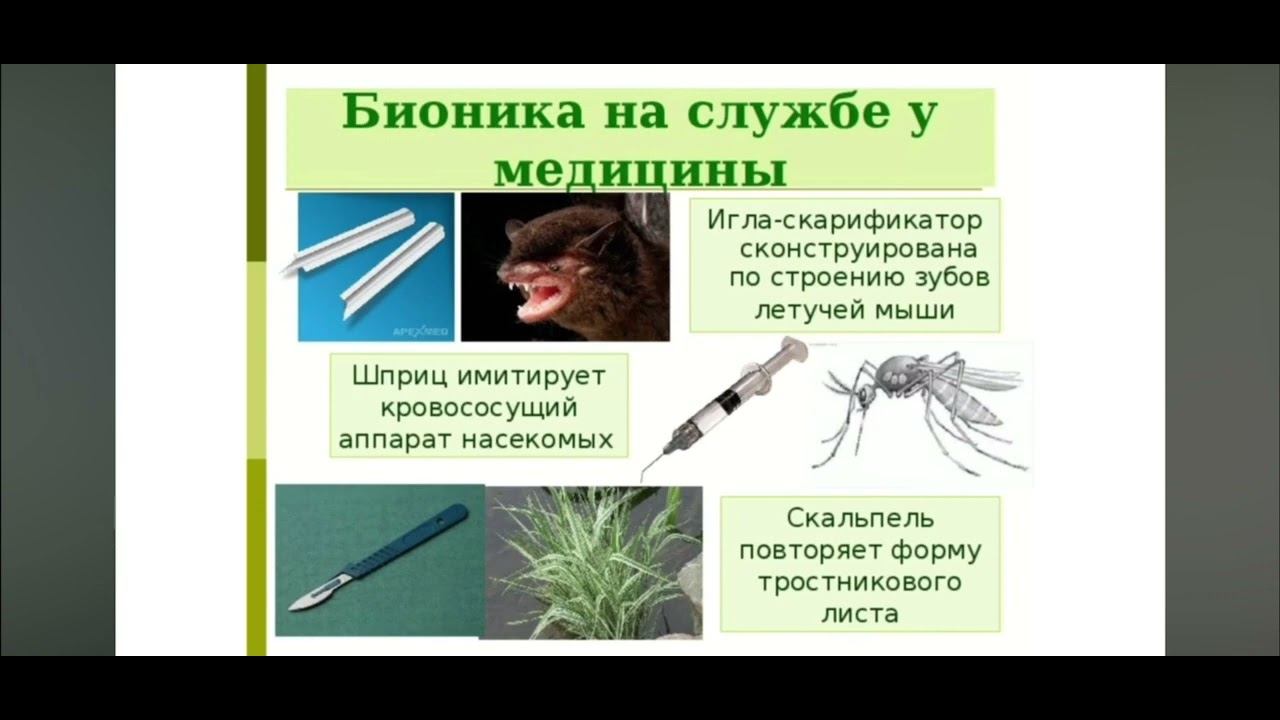 Бионика на службе у медицины

APEXMED

Игла-скарификатор сконструирована по строению зубов летучей мыши

Шприц имитирует кровососущий аппарат насекомых

Скальпель повторяет форму тростникового листа